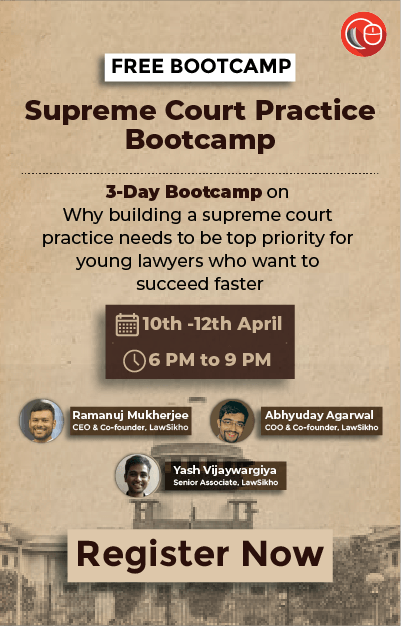 FREE BOOTCAMP

Supreme Court Practice Bootcamp

3-Day Bootcamp on Why building a supreme court practice needs to be top priority for young lawyers who want to succeed faster

10th -12th April

6 PM to 9 PM

Ramanuj Mukherjee
CEO & Co-founder, LawSikho

Abhyuday Agarwal
COO & Co-founder, LawSikho

Yash Vijaywargiya
Senior Associate, LawSikho

Register Now